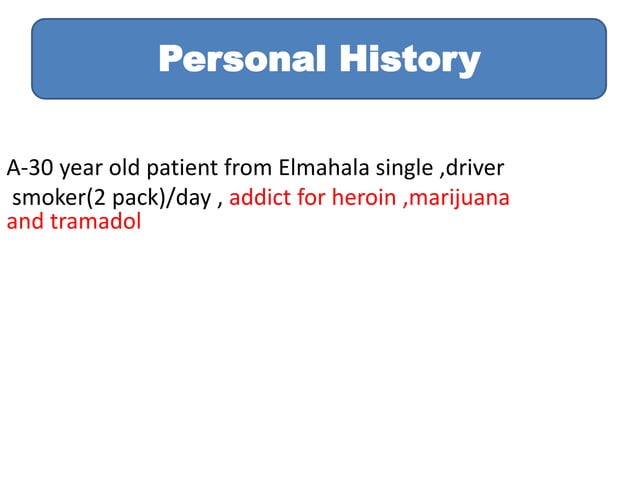 Personal History

A-30 year old patient from Elmahala single ,driver smoker(2 pack)/day , addict for heroin ,marijuana and tramadol